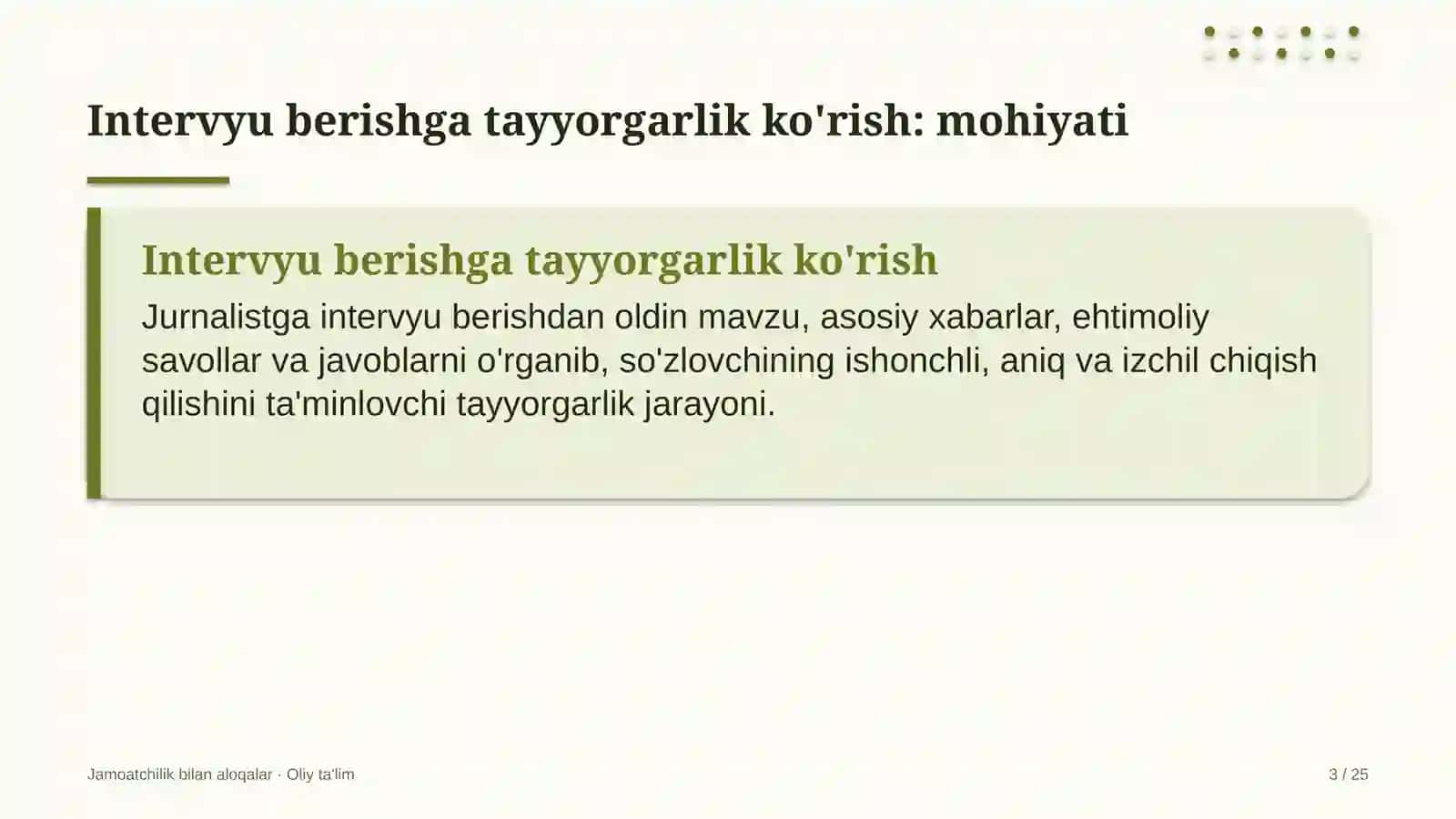 Intervyu berishga tayyorgarlik ko'rish: mohiyati

Intervyu berishga tayyorgarlik ko'rish

Jurnalistga intervyu berishdan oldin mavzu, asosiy xabarlar, ehtimoliy savollar va javoblarni o'rganib, so'zlovchining ishonchli, aniq va izchil chiqish qilishini ta'minlovchi tayyorgarlik jarayoni.

Jamoatchilik bilan aloqalar · Oliy ta'lim

3 / 25